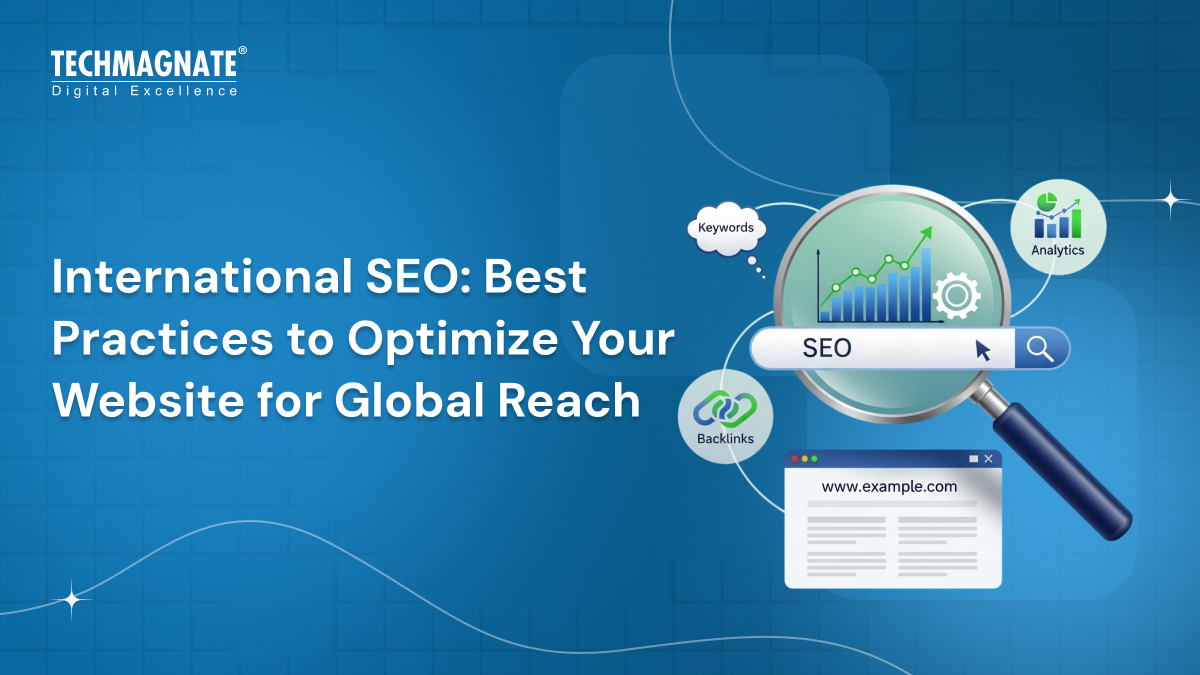 TECHMAGNATE®
Digital Excellence

International SEO: Best Practices to Optimize Your Website for Global Reach

Keywords

Analytics

SEO

Backlinks

www.example.com